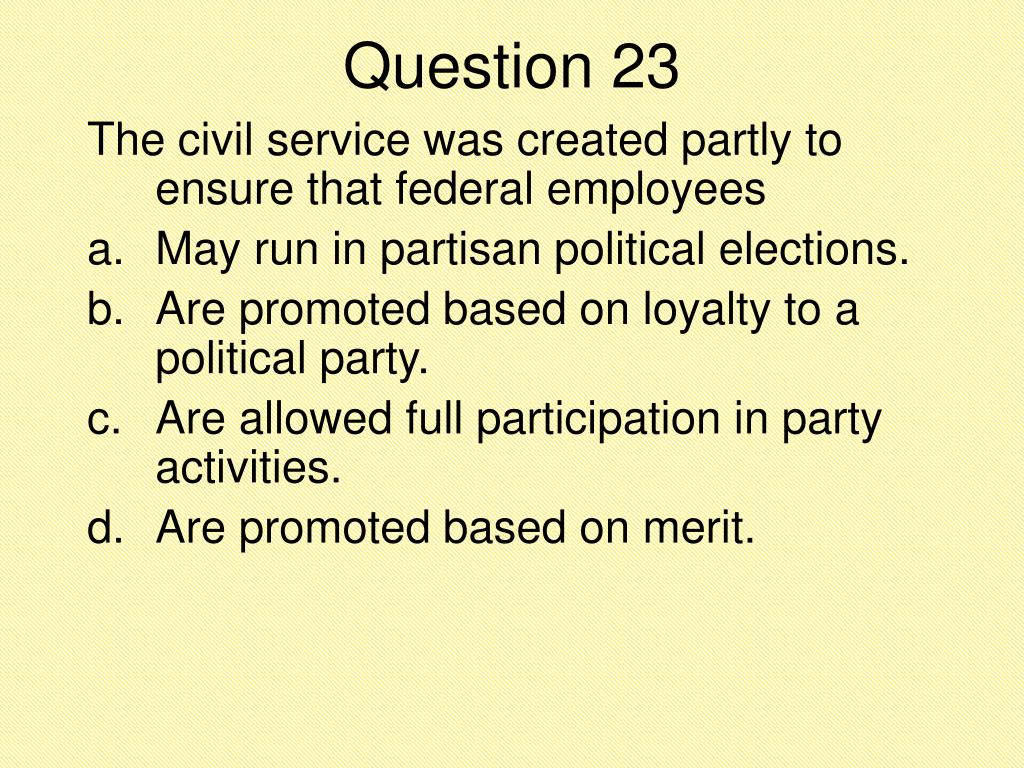 Question 23

The civil service was created partly to ensure that federal employees

a. May run in partisan political elections.
b. Are promoted based on loyalty to a political party.
c. Are allowed full participation in party activities.
d. Are promoted based on merit.